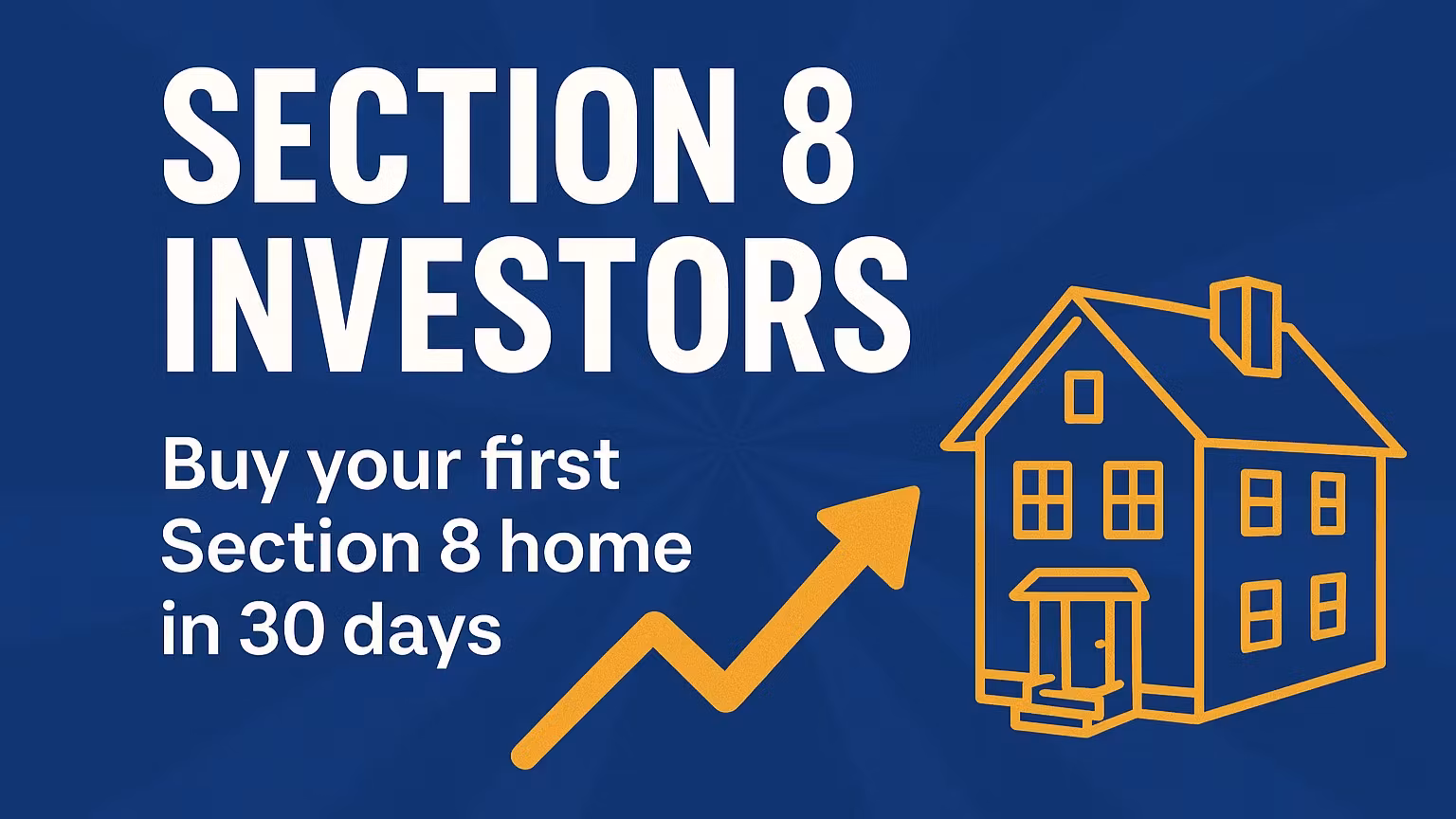 SECTION 8 INVESTORS

Buy your first Section 8 home in 30 days